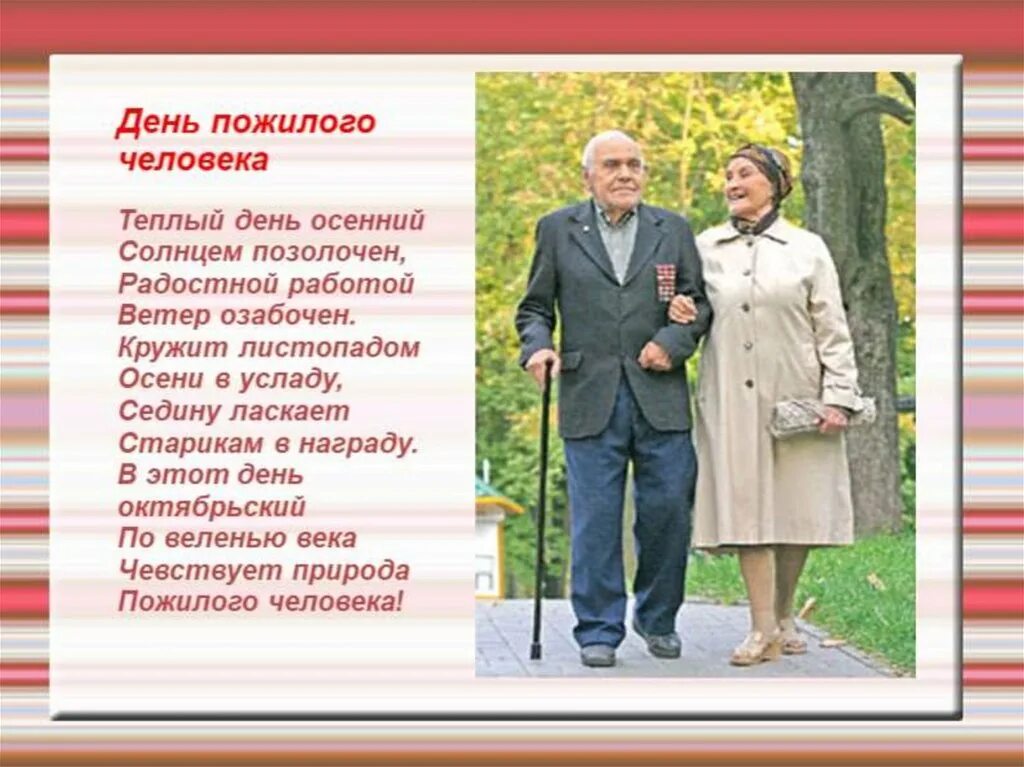 День пожилого человека

Теплый день осенний
Солнцем позолочен,
Радостной работой
Ветер озабочен.
Кружит листопадом
Осени в усладу,
Седину ласкает
Старикам в награду.
В этот день
октябрьский
По веленью века
Чевствует природа
Пожилого человека!